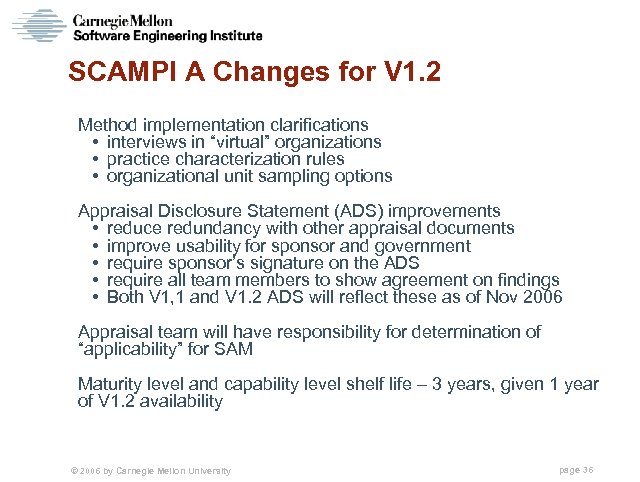 Carnegie Mellon
Software Engineering Institute

SCAMPI A Changes for V1.2

Method implementation clarifications
• interviews in “virtual” organizations
• practice characterization rules
• organizational unit sampling options

Appraisal Disclosure Statement (ADS) improvements
• reduce redundancy with other appraisal documents
• improve usability for sponsor and government
• require sponsor’s signature on the ADS
• require all team members to show agreement on findings
• Both V1,1 and V1.2 ADS will reflect these as of Nov 2006

Appraisal team will have responsibility for determination of “applicability” for SAM

Maturity level and capability level shelf life – 3 years, given 1 year of V1.2 availability

© 2006 by Carnegie Mellon University

page 36